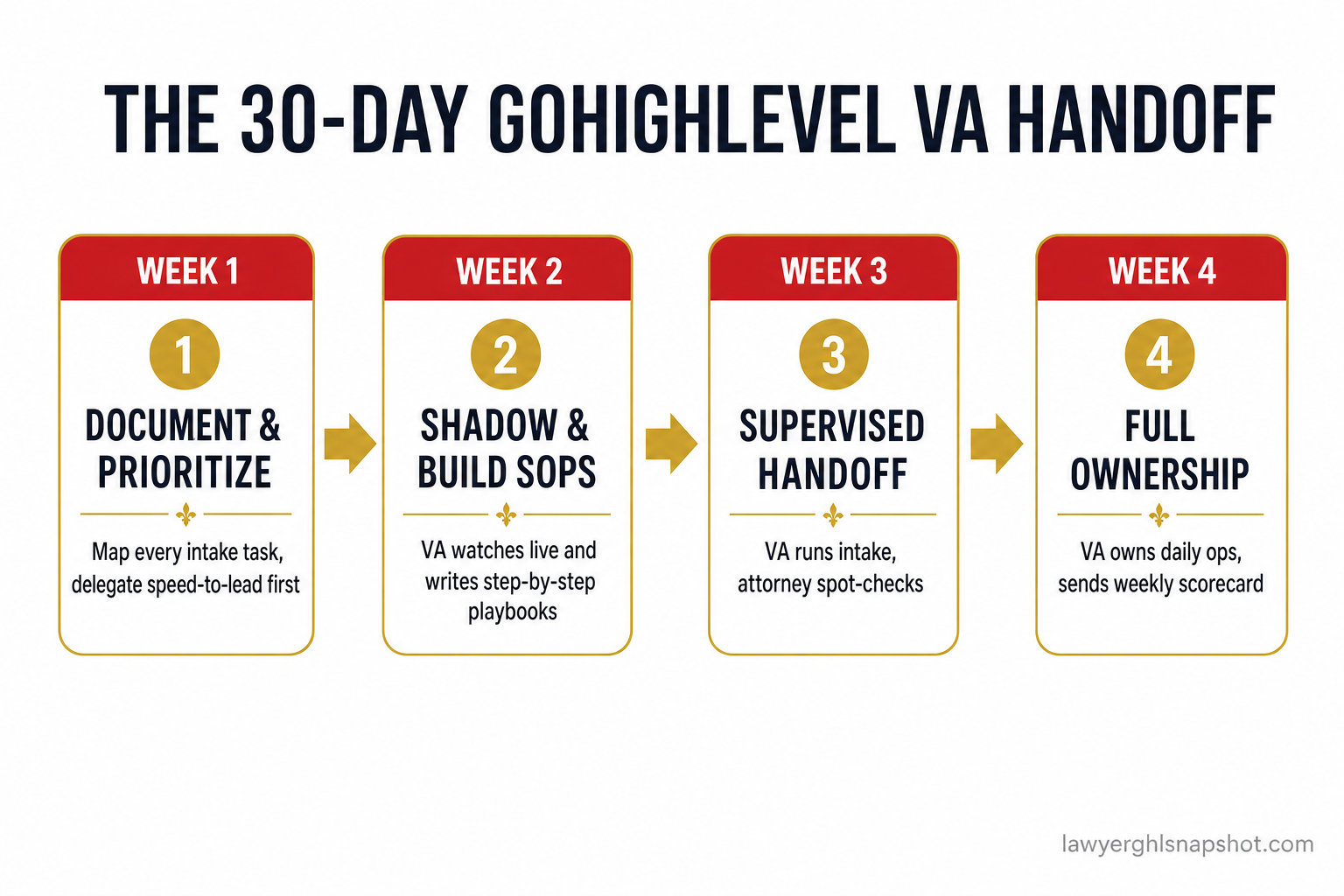 THE 30-DAY GOHIGHLEVEL VA HANDOFF

WEEK 1

1

DOCUMENT & PRIORITIZE

Map every intake task, delegate speed-to-lead first

WEEK 2

2

SHADOW & BUILD SOPS

VA watches live and writes step-by-step playbooks

WEEK 3

3

SUPERVISED HANDOFF

VA runs intake, attorney spot-checks

WEEK 4

4

FULL OWNERSHIP

VA owns daily ops, sends weekly scorecard

lawyerghlsnapshot.com